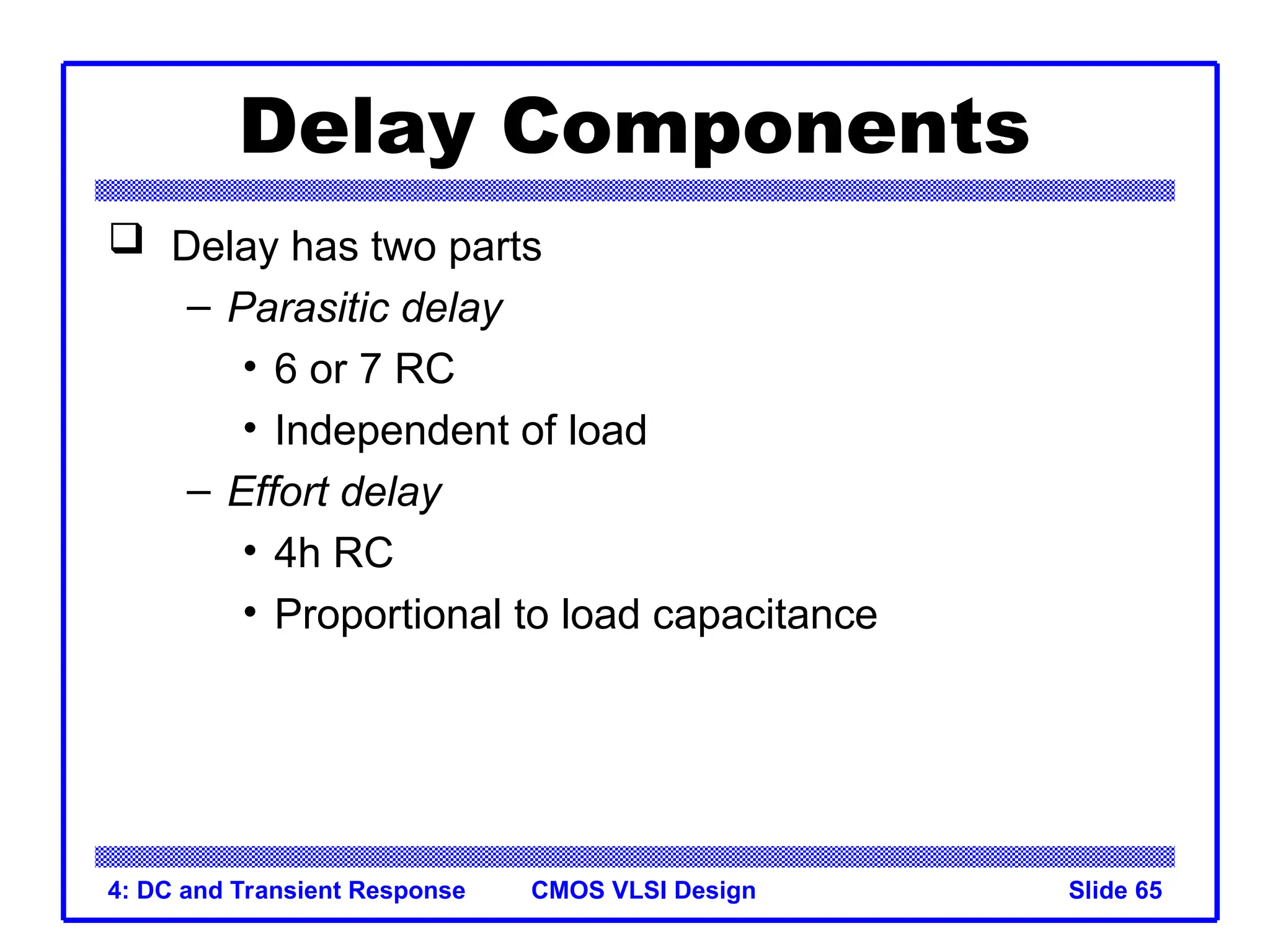 Delay Components

❑ Delay has two parts

– Parasitic delay

• 6 or 7 RC

• Independent of load

– Effort delay

• 4h RC

• Proportional to load capacitance

4: DC and Transient Response CMOS VLSI Design Slide 65